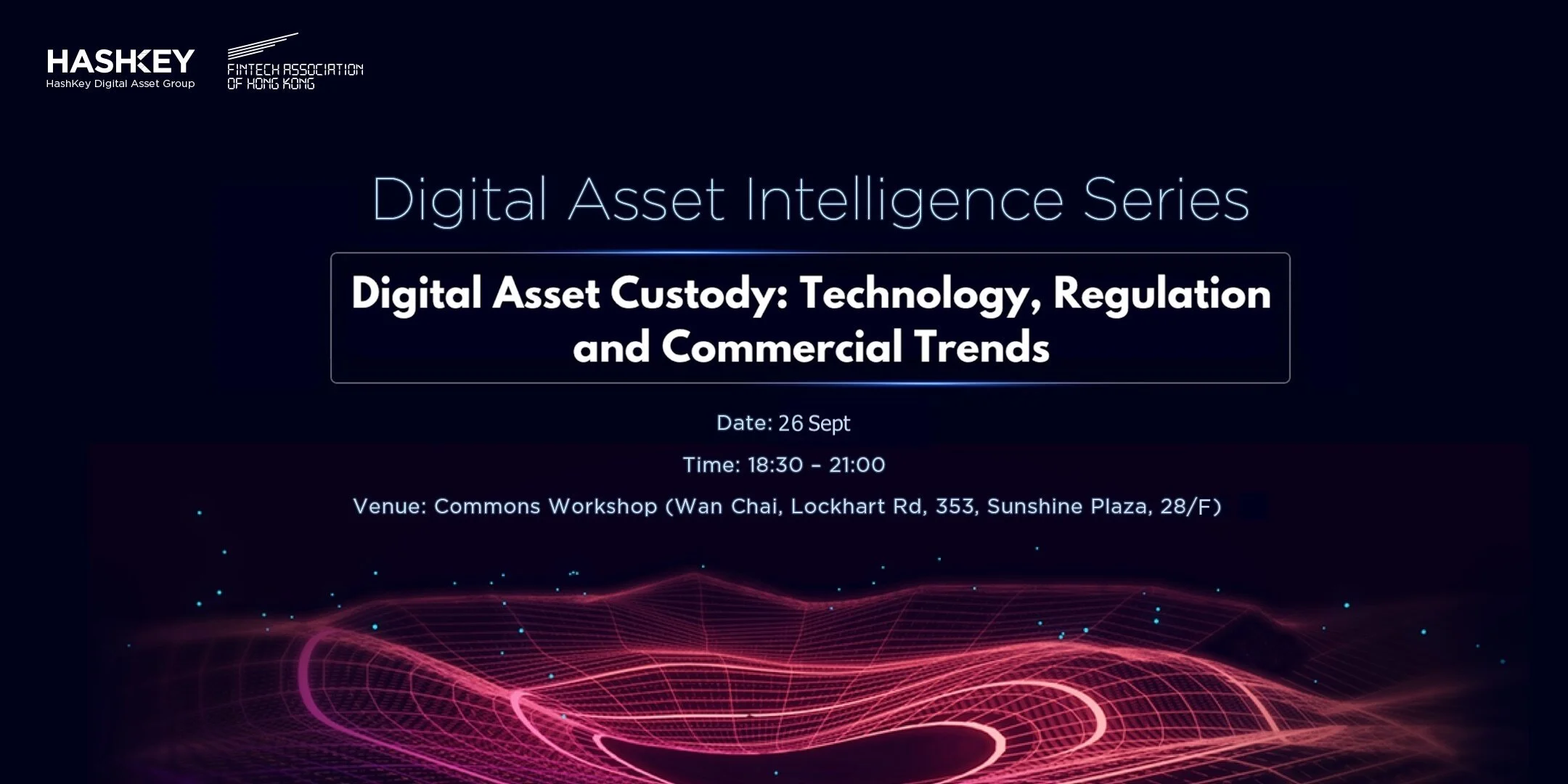 HASHKEY
HashKey Digital Asset Group

FINTECH ASSOCIATION OF HONG KONG

Digital Asset Intelligence Series

Digital Asset Custody: Technology, Regulation and Commercial Trends

Date: 26 Sept

Time: 18:30 – 21:00

Venue: Commons Workshop (Wan Chai, Lockhart Rd, 353, Sunshine Plaza, 28/F)